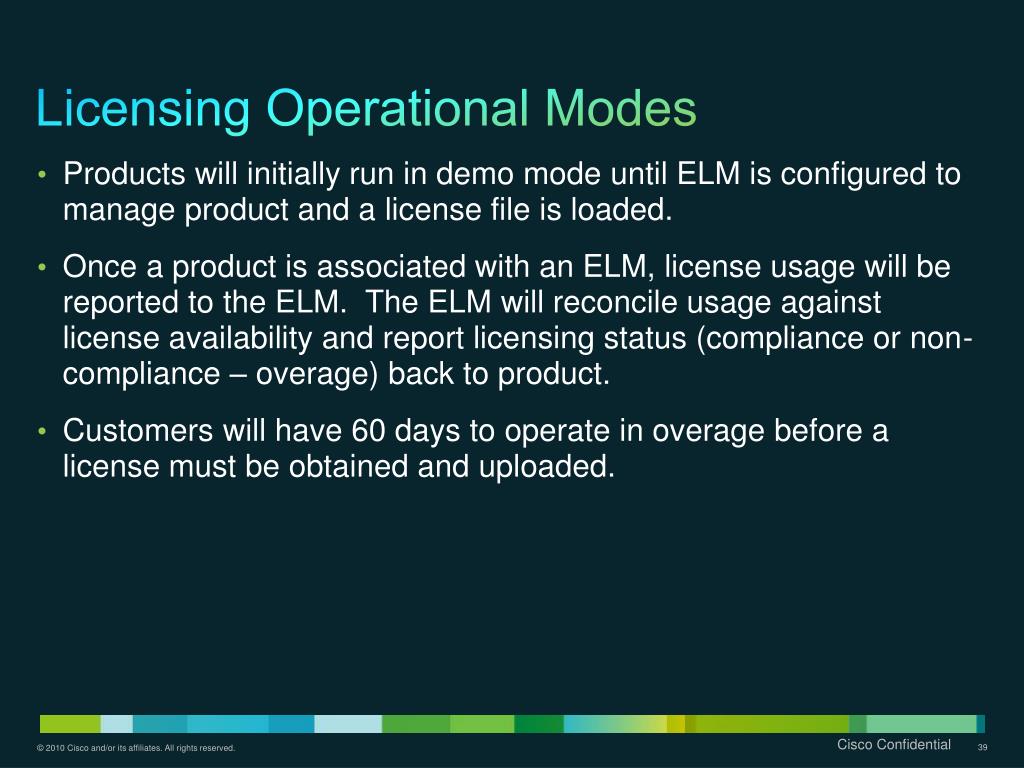 Licensing Operational Modes

• Products will initially run in demo mode until ELM is configured to manage product and a license file is loaded.

• Once a product is associated with an ELM, license usage will be reported to the ELM. The ELM will reconcile usage against license availability and report licensing status (compliance or non-compliance – overage) back to product.

• Customers will have 60 days to operate in overage before a license must be obtained and uploaded.

© 2010 Cisco and/or its affiliates. All rights reserved.

Cisco Confidential 39